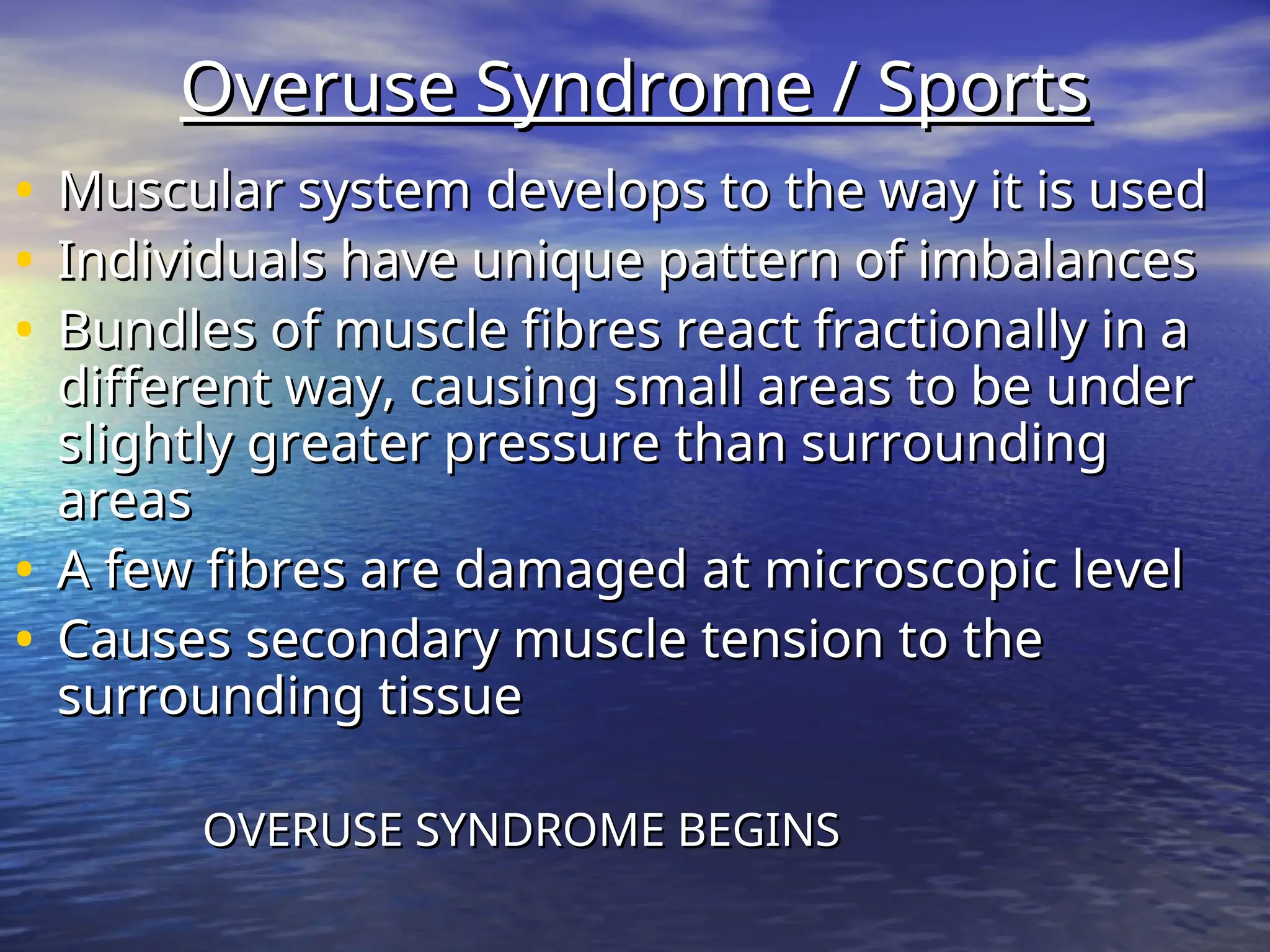 Overuse Syndrome / Sports

• Muscular system develops to the way it is used
• Individuals have unique pattern of imbalances
• Bundles of muscle fibres react fractionally in a different way, causing small areas to be under slightly greater pressure than surrounding areas
• A few fibres are damaged at microscopic level
• Causes secondary muscle tension to the surrounding tissue

OVERUSE SYNDROME BEGINS